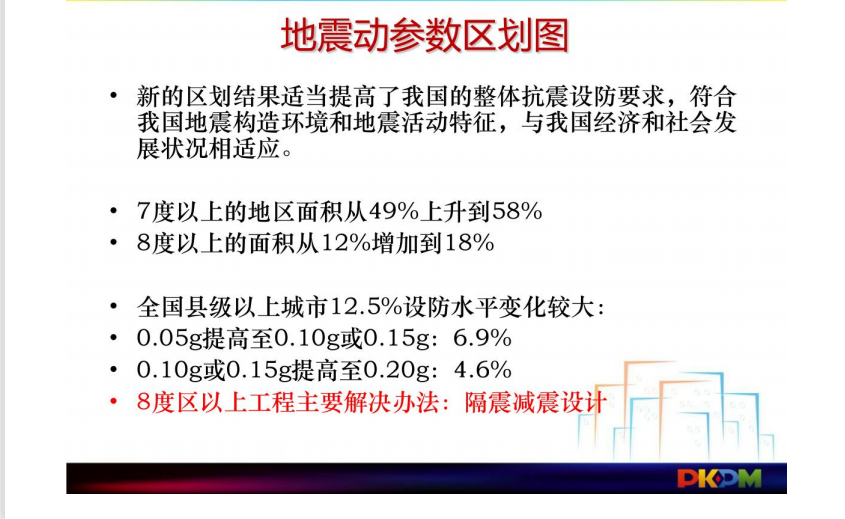 地震动参数区划图

• 新的区划结果适当提高了我国的整体抗震设防要求，符合我国地震构造环境和地震活动特征，与我国经济和社会发展状况相适应。

• 7度以上的地区面积从49%上升到58%
• 8度以上的面积从12%增加到18%

• 全国县级以上城市12.5%设防水平变化较大：
• 0.05g提高至0.10g或0.15g：6.9%
• 0.10g或0.15g提高至0.20g：4.6%
• 8度区以上工程主要解决办法：隔震减震设计

PKPM